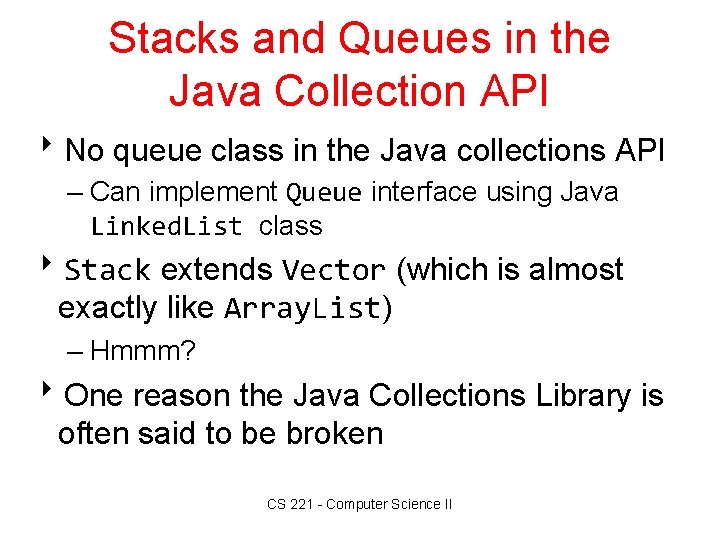 Stacks and Queues in the Java Collection API

‣ No queue class in the Java collections API
– Can implement Queue interface using Java LinkedList class

‣ Stack extends Vector (which is almost exactly like ArrayList)
– Hmmm?

‣ One reason the Java Collections Library is often said to be broken

CS 221 - Computer Science II